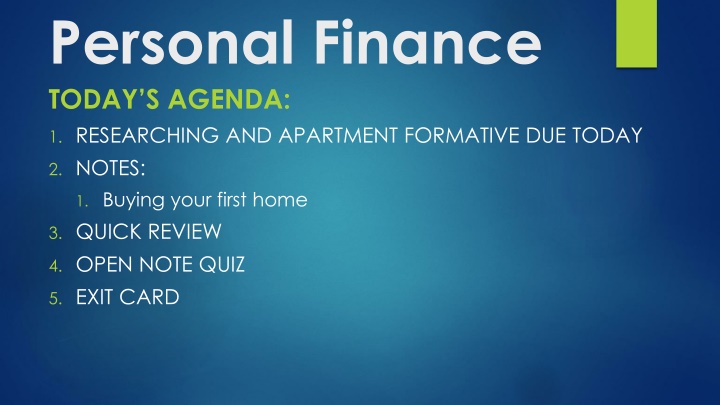 Personal Finance

TODAY'S AGENDA:

1. RESEARCHING AND APARTMENT FORMATIVE DUE TODAY
2. NOTES:
   1. Buying your first home
3. QUICK REVIEW
4. OPEN NOTE QUIZ
5. EXIT CARD